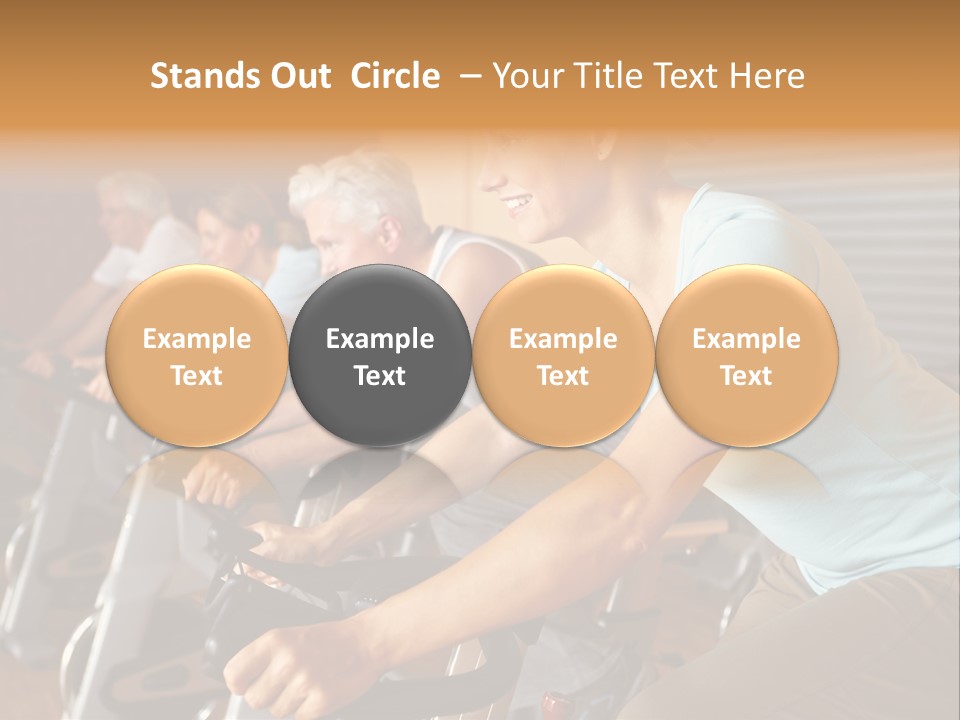 Stands Out Circle – Your Title Text Here

Example Text

Example Text

Example Text

Example Text